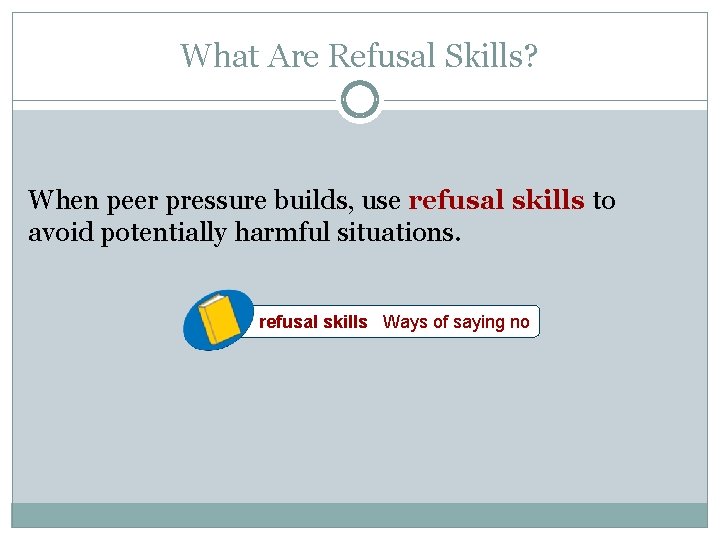 What Are Refusal Skills?

When peer pressure builds, use refusal skills to avoid potentially harmful situations.

refusal skills Ways of saying no